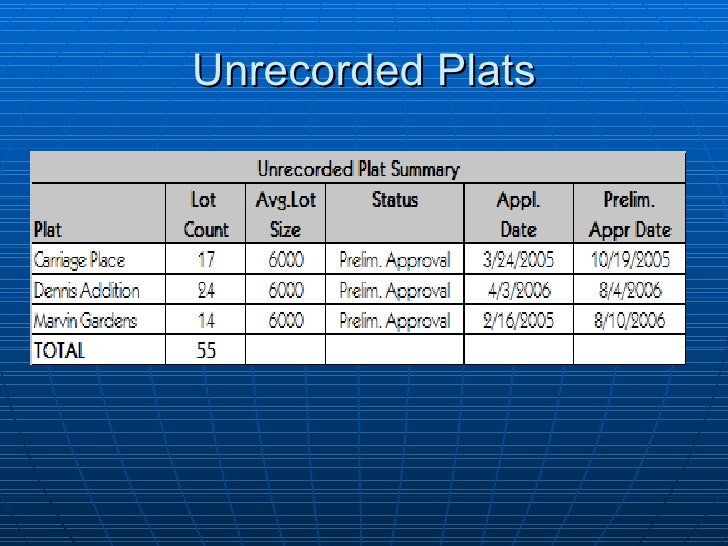 Unrecorded Plats

Unrecorded Plat Summary

| Plat | Lot Count | Avg.Lot Size | Status | Appl. Date | Prelim. Appr Date |
|---|---|---|---|---|---|
| Carriage Place | 17 | 6000 | Prelim. Approval | 3/24/2005 | 10/19/2005 |
| Dennis Addition | 24 | 6000 | Prelim. Approval | 4/3/2006 | 8/4/2006 |
| Marvin Gardens | 14 | 6000 | Prelim. Approval | 2/16/2005 | 8/10/2006 |
| TOTAL | 55 | | | | |